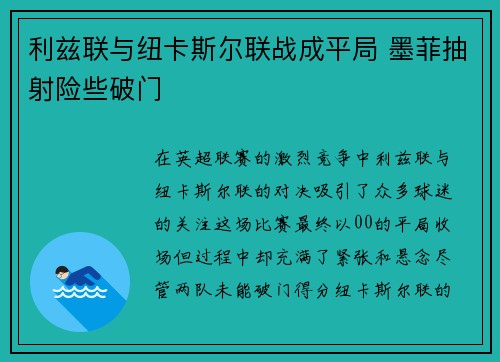 利兹联与纽卡斯尔联战成平局 墨菲抽射险些破门

在英超联赛的激烈竞争中利兹联与纽卡斯尔联的对决吸引了众多球迷的关注这场比赛最终以00的平局收场但过程中却充满了紧张和悬念尽管两队未能破门得分纽卡斯尔联的